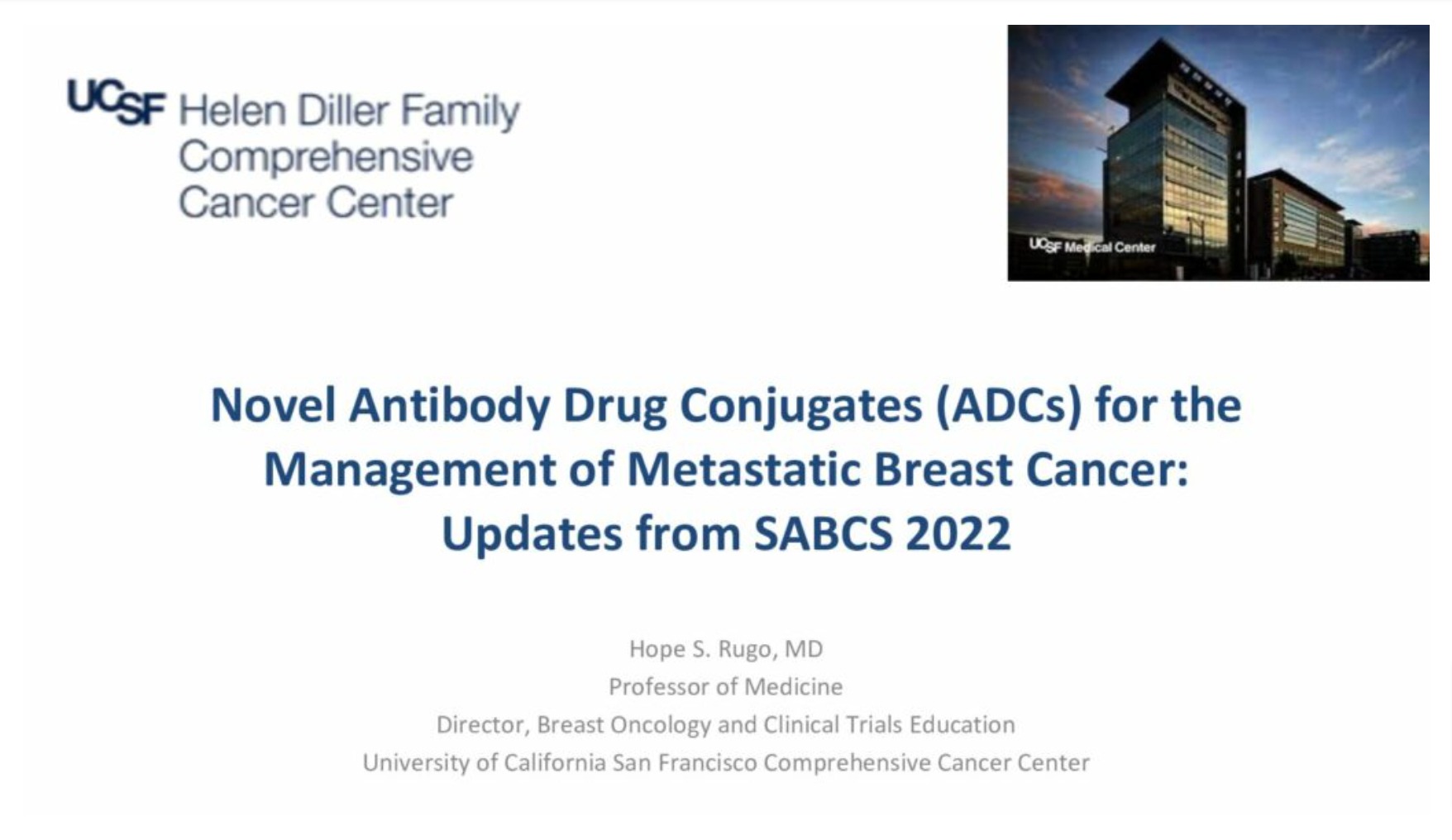 UCSF Helen Diller Family Comprehensive Cancer Center

UCSF Medical Center

Novel Antibody Drug Conjugates (ADCs) for the Management of Metastatic Breast Cancer: Updates from SABCS 2022

Hope S. Rugo, MD
Professor of Medicine
Director, Breast Oncology and Clinical Trials Education
University of California San Francisco Comprehensive Cancer Center